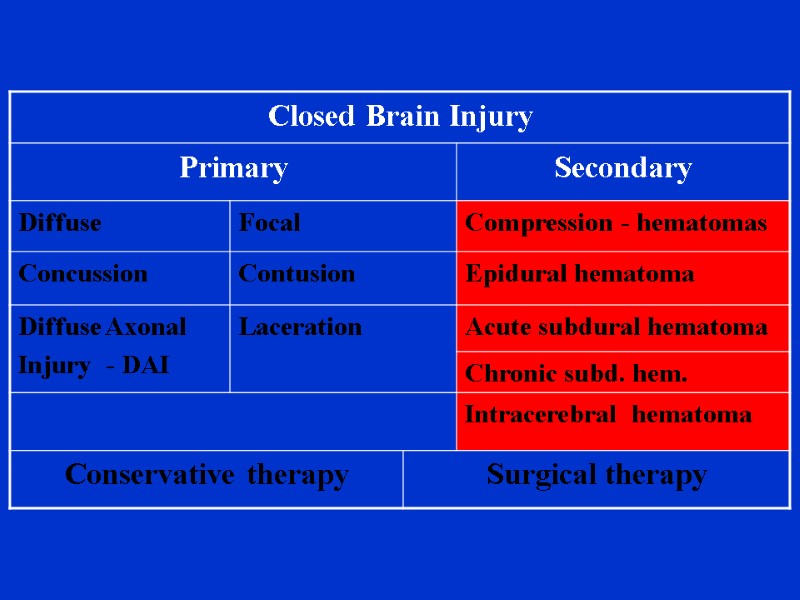 | Closed Brain Injury | | |
|---|---|---|
| Primary | | Secondary |
| Diffuse | Focal | Compression - hematomas |
| Concussion | Contusion | Epidural hematoma |
| Diffuse Axonal Injury - DAI | Laceration | Acute subdural hematoma |
| | | Chronic subd. hem. |
| | | Intracerebral hematoma |
| Conservative therapy | | Surgical therapy |